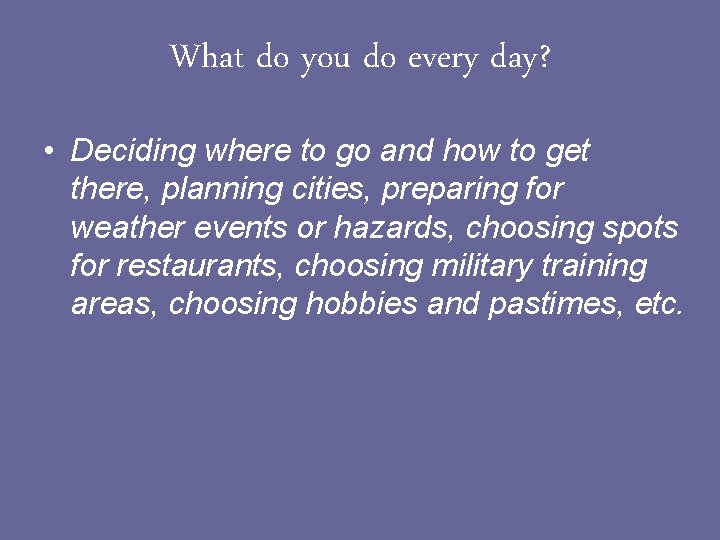 What do you do every day?

• Deciding where to go and how to get there, planning cities, preparing for weather events or hazards, choosing spots for restaurants, choosing military training areas, choosing hobbies and pastimes, etc.